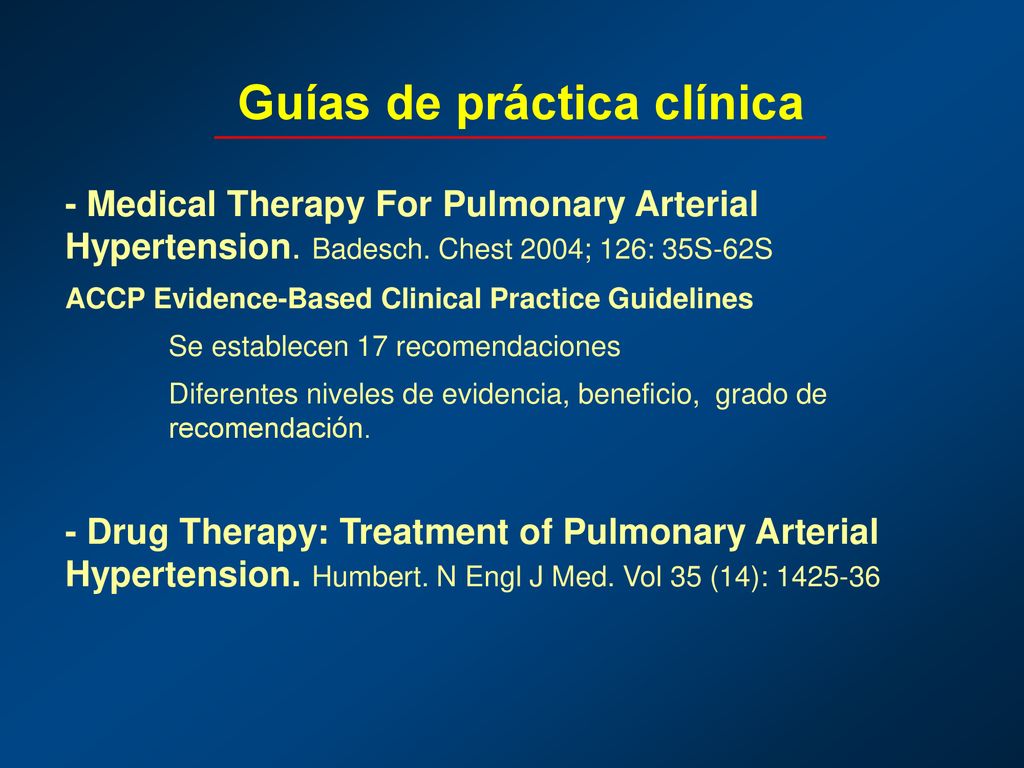 Guías de práctica clínica

- Medical Therapy For Pulmonary Arterial Hypertension. Badesch. Chest 2004; 126: 35S-62S

ACCP Evidence-Based Clinical Practice Guidelines

Se establecen 17 recomendaciones

Diferentes niveles de evidencia, beneficio, grado de recomendación.

- Drug Therapy: Treatment of Pulmonary Arterial Hypertension. Humbert. N Engl J Med. Vol 35 (14): 1425-36